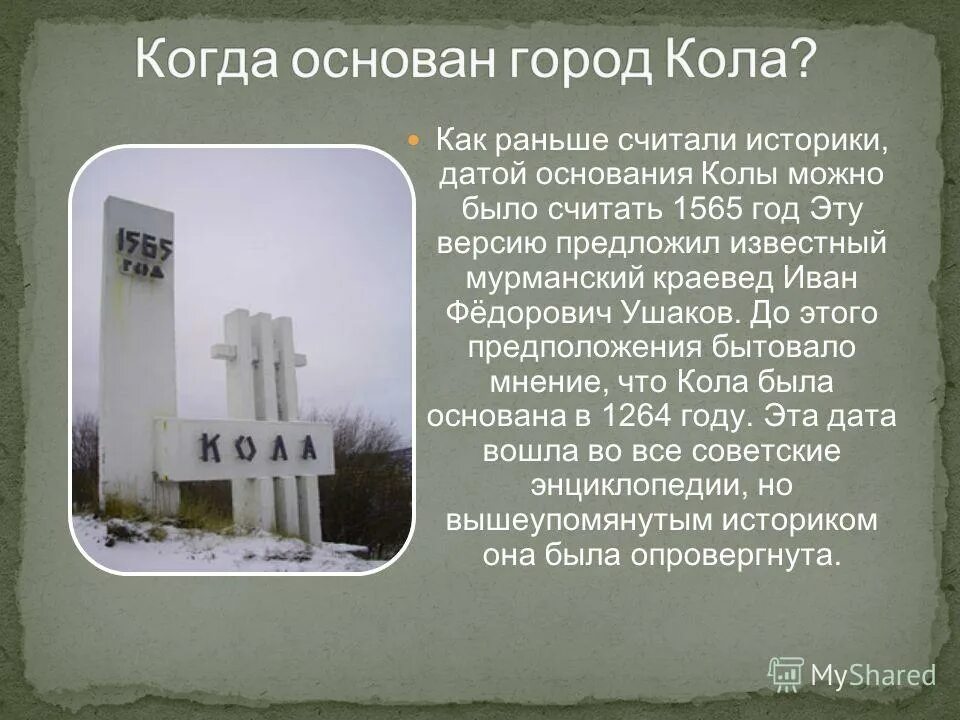 Когда основан город Кола?

1565
год

КОЛА

Как раньше считали историки, датой основания Колы можно было считать 1565 год Эту версию предложил известный мурманский краевед Иван Фёдорович Ушаков. До этого предположения бытовало мнение, что Кола была основана в 1264 году. Эта дата вошла во все советские энциклопедии, но вышеупомянутым историком она была опровергнута.

MyShared